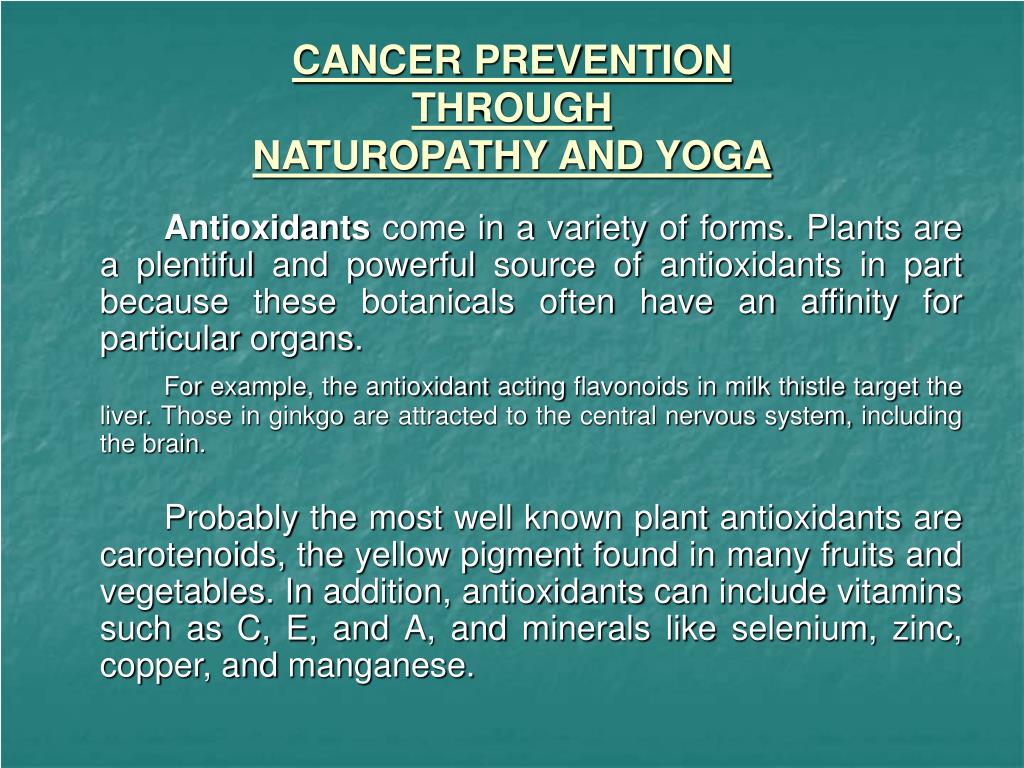 CANCER PREVENTION
THROUGH
NATUROPATHY AND YOGA

Antioxidants come in a variety of forms. Plants are a plentiful and powerful source of antioxidants in part because these botanicals often have an affinity for particular organs.

For example, the antioxidant acting flavonoids in milk thistle target the liver. Those in ginkgo are attracted to the central nervous system, including the brain.

Probably the most well known plant antioxidants are carotenoids, the yellow pigment found in many fruits and vegetables. In addition, antioxidants can include vitamins such as C, E, and A, and minerals like selenium, zinc, copper, and manganese.